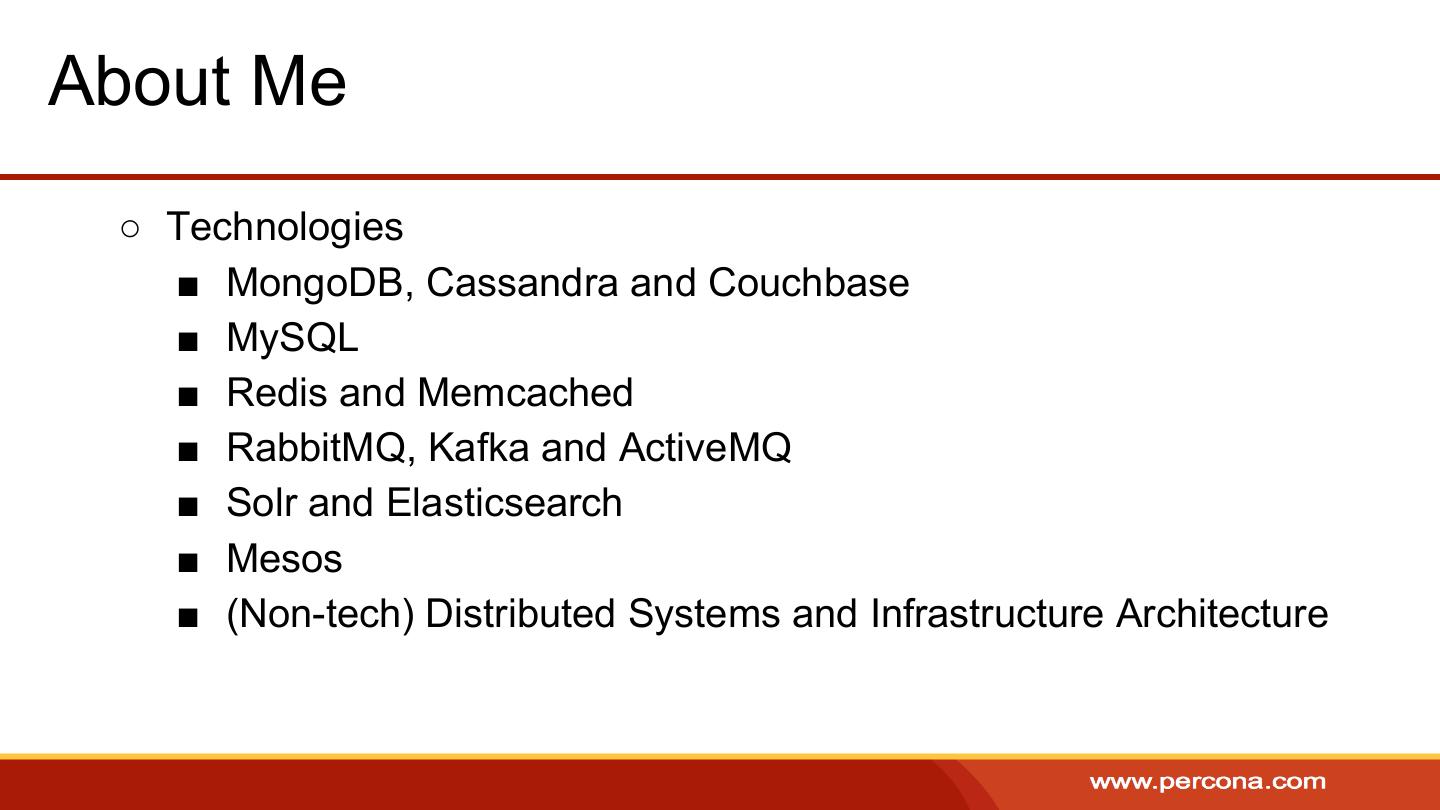 About Me

○ Technologies
■ MongoDB, Cassandra and Couchbase
■ MySQL
■ Redis and Memcached
■ RabbitMQ, Kafka and ActiveMQ
■ Solr and Elasticsearch
■ Mesos
■ (Non-tech) Distributed Systems and Infrastructure Architecture

www.percona.com